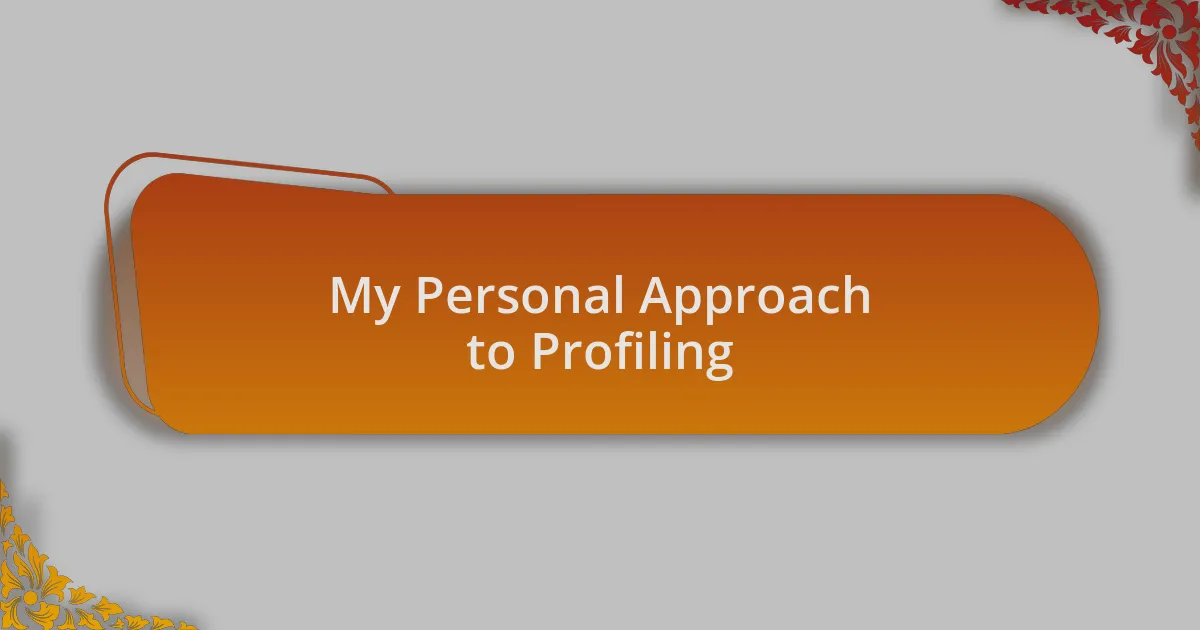 My Personal Approach to Profiling